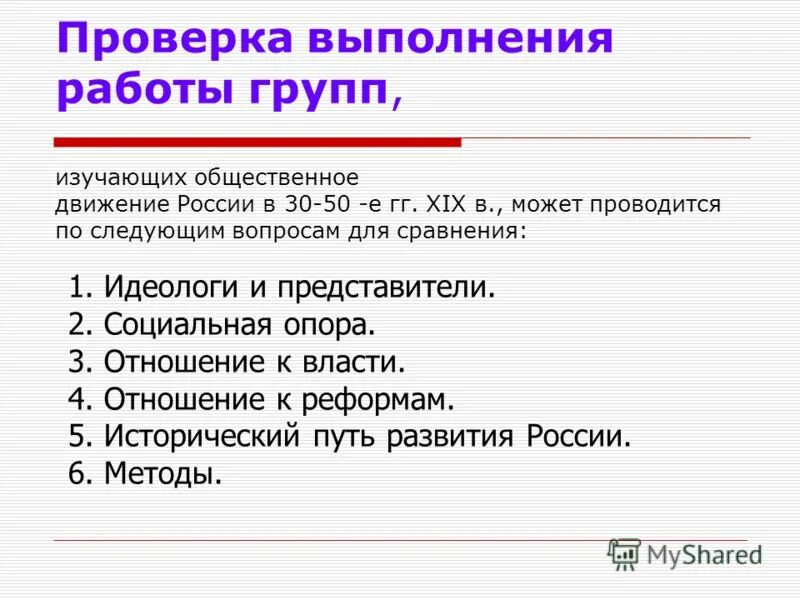 Проверка выполнения работы групп,

изучающих общественное движение России в 30-50 -е гг. XIX в., может проводится по следующим вопросам для сравнения:

1. Идеологи и представители.
2. Социальная опора.
3. Отношение к власти.
4. Отношение к реформам.
5. Исторический путь развития России.
6. Методы.

MyShared